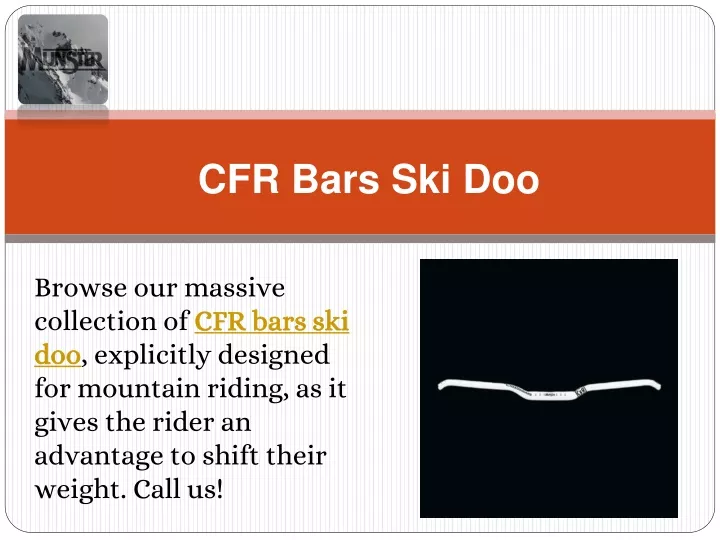 MUNSTER

CFR Bars Ski Doo

Browse our massive collection of CFR bars ski doo, explicitly designed for mountain riding, as it gives the rider an advantage to shift their weight. Call us!